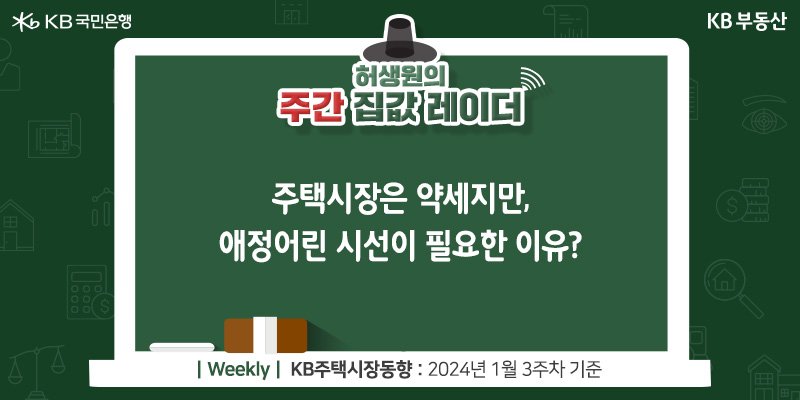 KB 국민은행

KB 부동산

허생원의
주간 집값 레이더

주택시장은 약세지만,
애정어린 시선이 필요한 이유?

| Weekly | KB주택시장동향 : 2024년 1월 3주차 기준